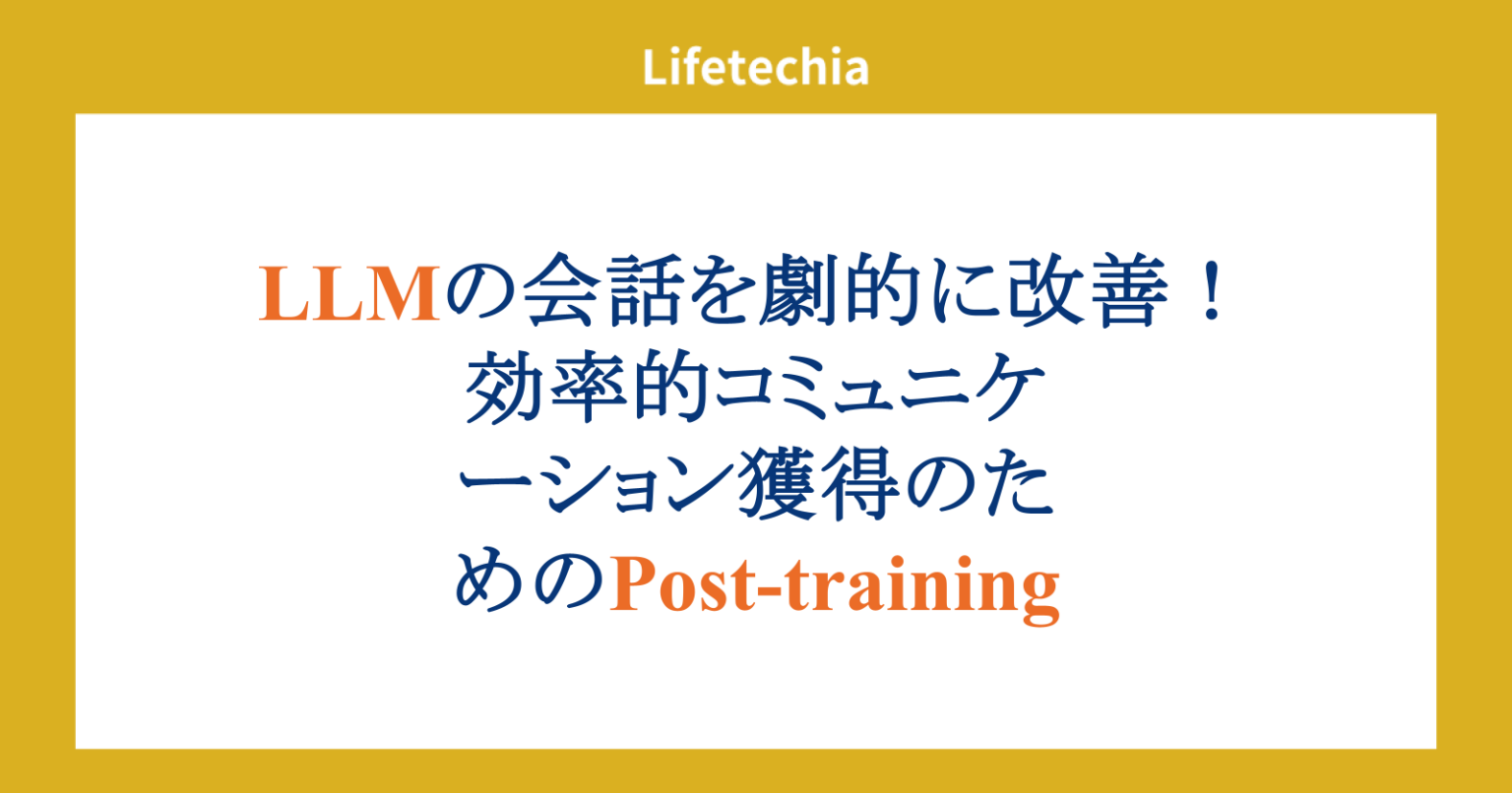 Lifetechia

LLMの会話を劇的に改善！効率的コミュニケーション獲得のためのPost-training